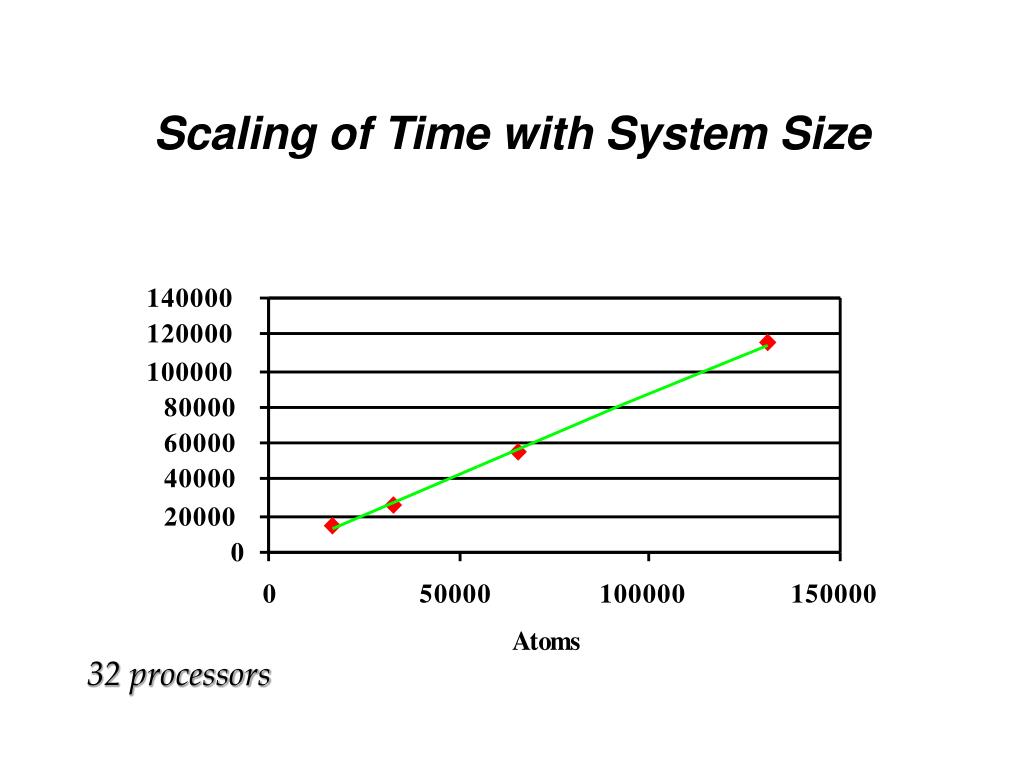 Scaling of Time with System Size

140000
120000
100000
80000
60000
40000
20000
0

0
50000
100000
150000

Atoms

32 processors